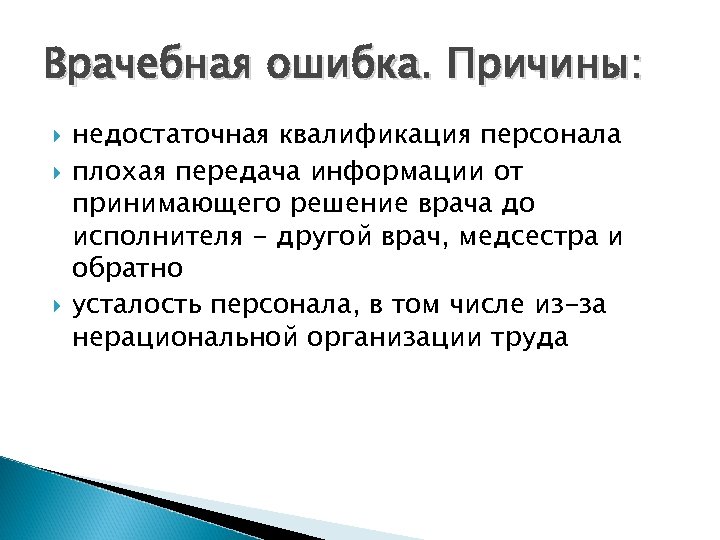 Врачебная ошибка. Причины:

недостаточная квалификация персонала

плохая передача информации от принимающего решение врача до исполнителя - другой врач, медсестра и обратно

усталость персонала, в том числе из-за нерациональной организации труда